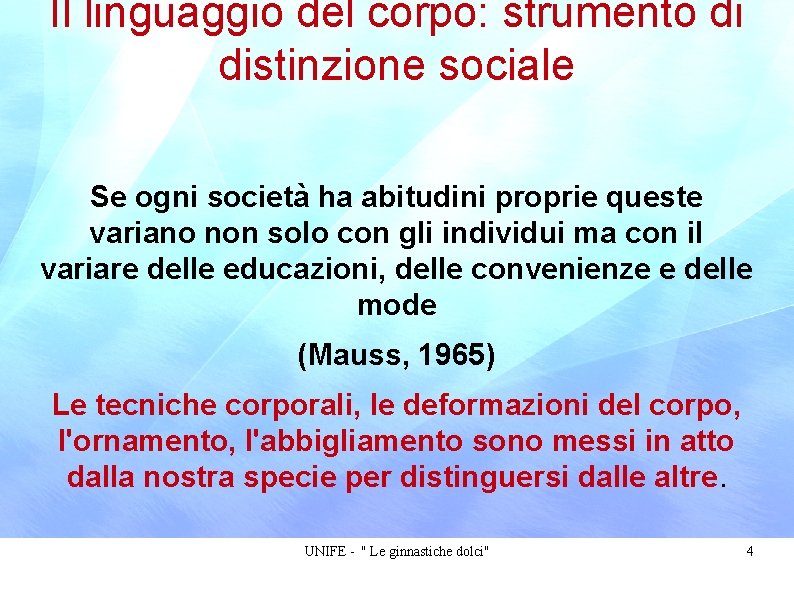 Il linguaggio del corpo: strumento di distinzione sociale

Se ogni società ha abitudini proprie queste variano non solo con gli individui ma con il variare delle educazioni, delle convenienze e delle mode

(Mauss, 1965)

Le tecniche corporali, le deformazioni del corpo, l'ornamento, l'abbigliamento sono messi in atto dalla nostra specie per distinguersi dalle altre.

UNIFE - " Le ginnastiche dolci"

4